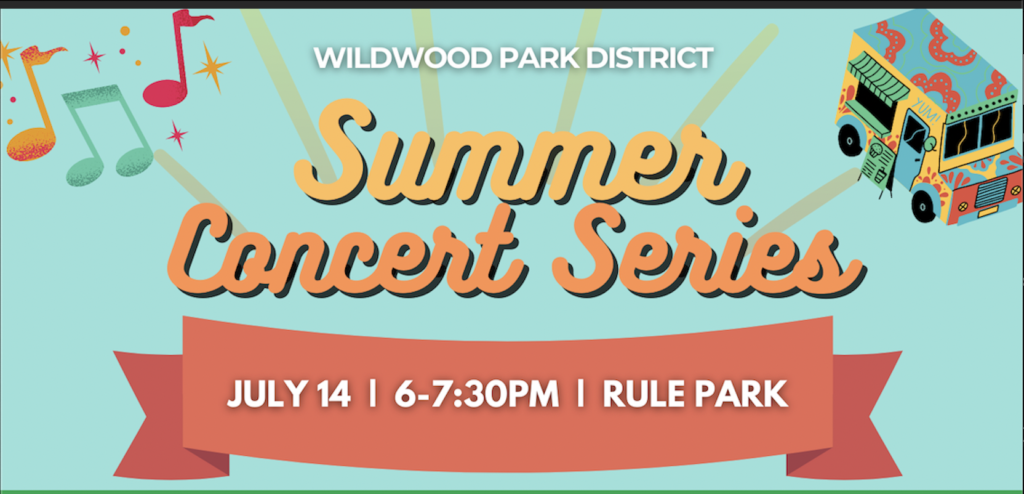 WILDWOOD PARK DISTRICT

Summer Concert Series

JULY 14 | 6-7:30PM | RULE PARK

YUM!